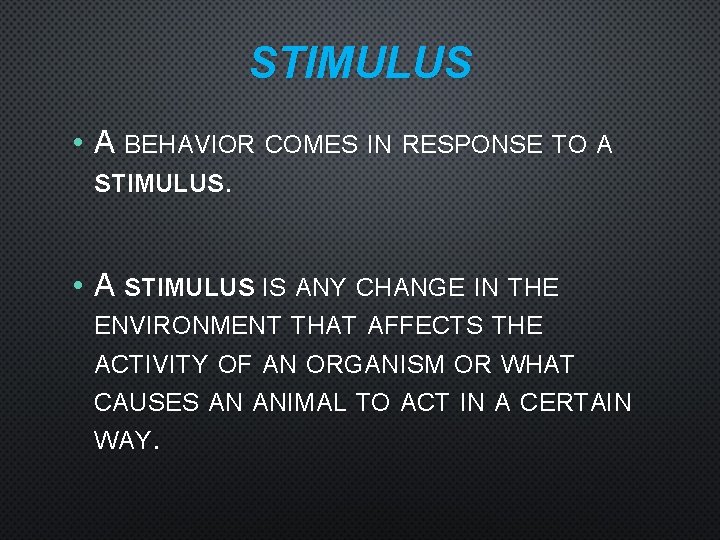 STIMULUS

• A BEHAVIOR COMES IN RESPONSE TO A STIMULUS.

• A STIMULUS IS ANY CHANGE IN THE ENVIRONMENT THAT AFFECTS THE ACTIVITY OF AN ORGANISM OR WHAT CAUSES AN ANIMAL TO ACT IN A CERTAIN WAY.